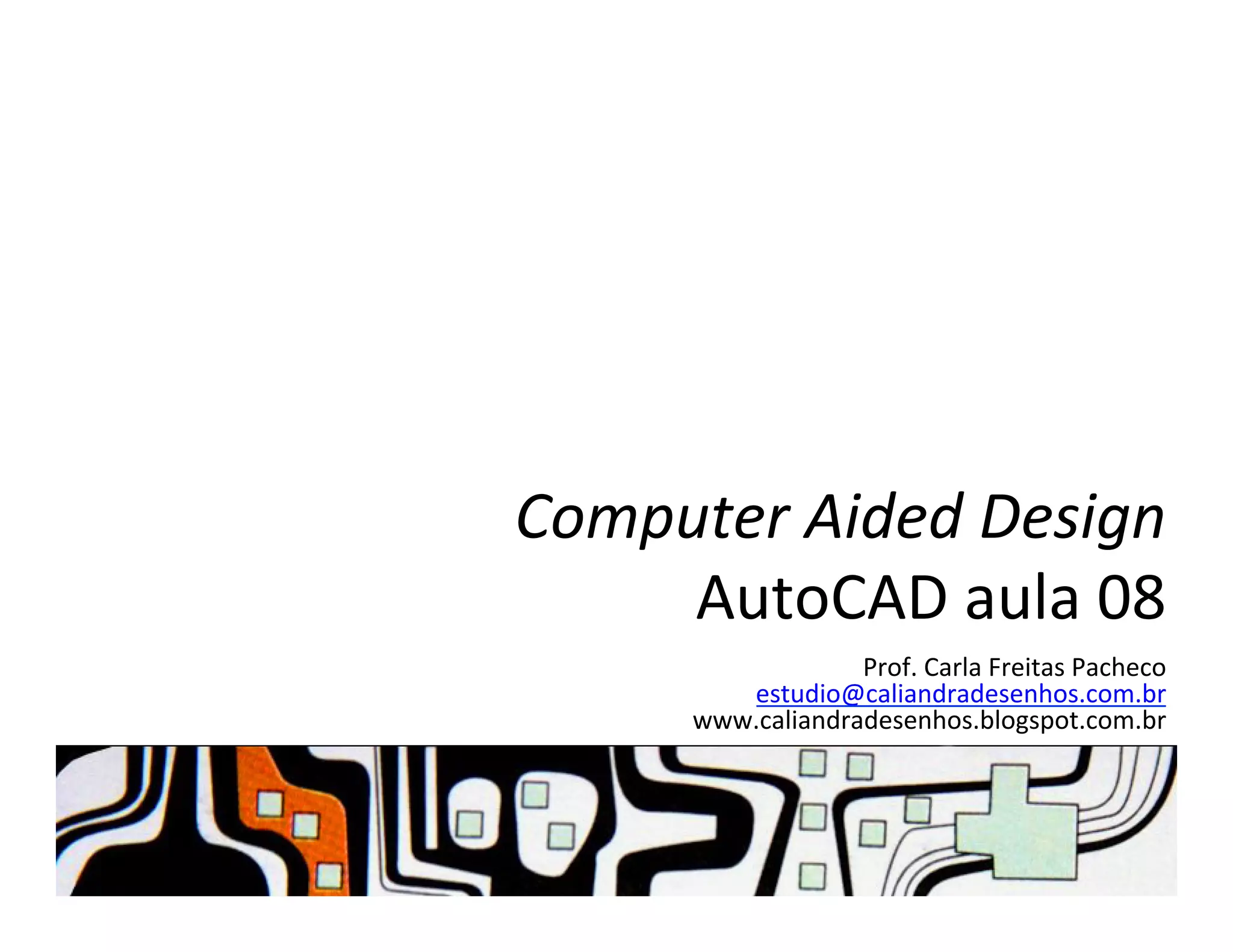 Computer Aided Design
AutoCAD aula 08

Prof. Carla Freitas Pacheco
estudio@caliandradesenhos.com.br
www.caliandradesenhos.blogspot.com.br